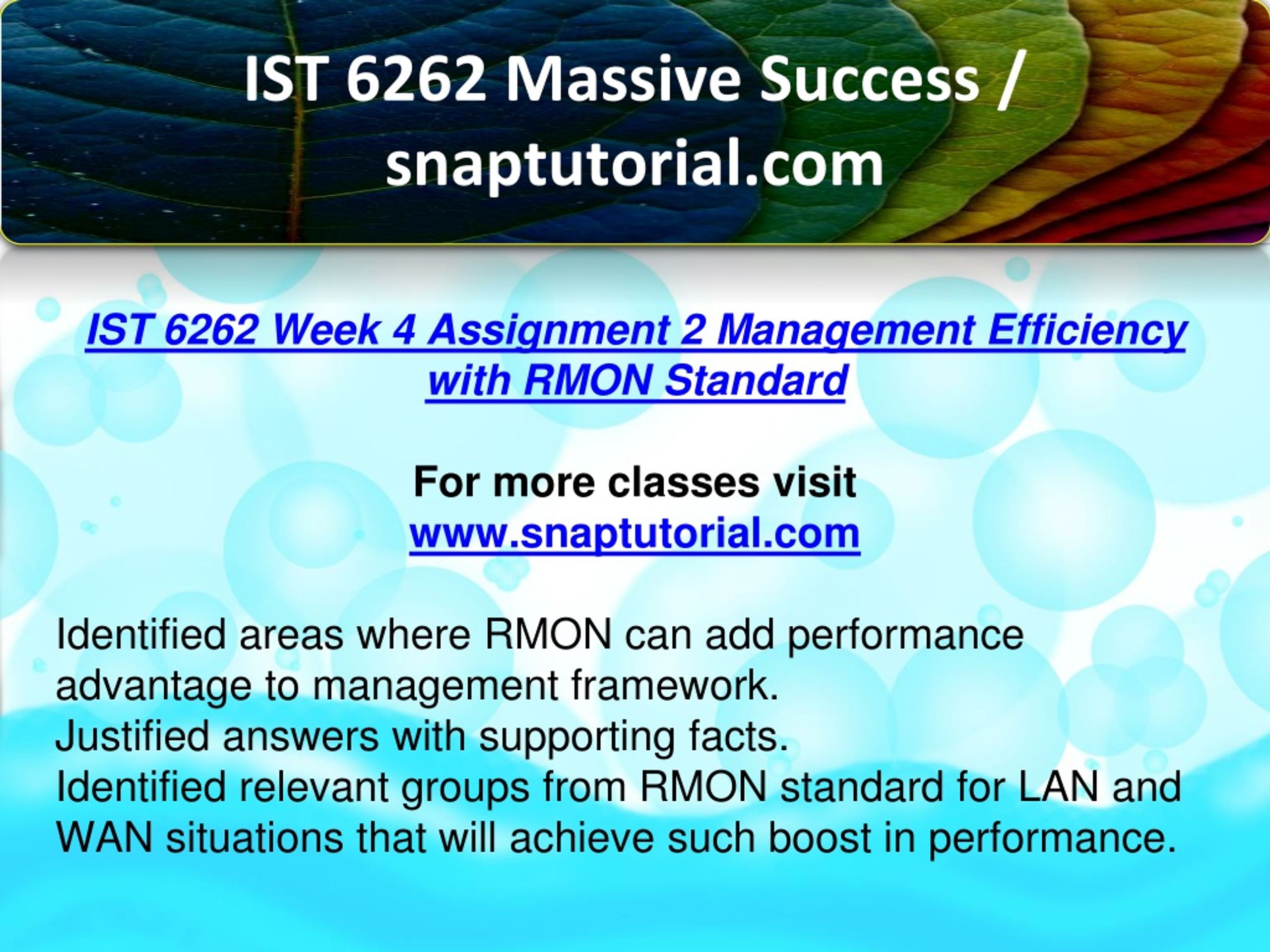 IST 6262 Massive Success / snaptutorial.com

IST 6262 Week 4 Assignment 2 Management Efficiency with RMON Standard

For more classes visit
www.snaptutorial.com

Identified areas where RMON can add performance advantage to management framework.
Justified answers with supporting facts.
Identified relevant groups from RMON standard for LAN and WAN situations that will achieve such boost in performance.